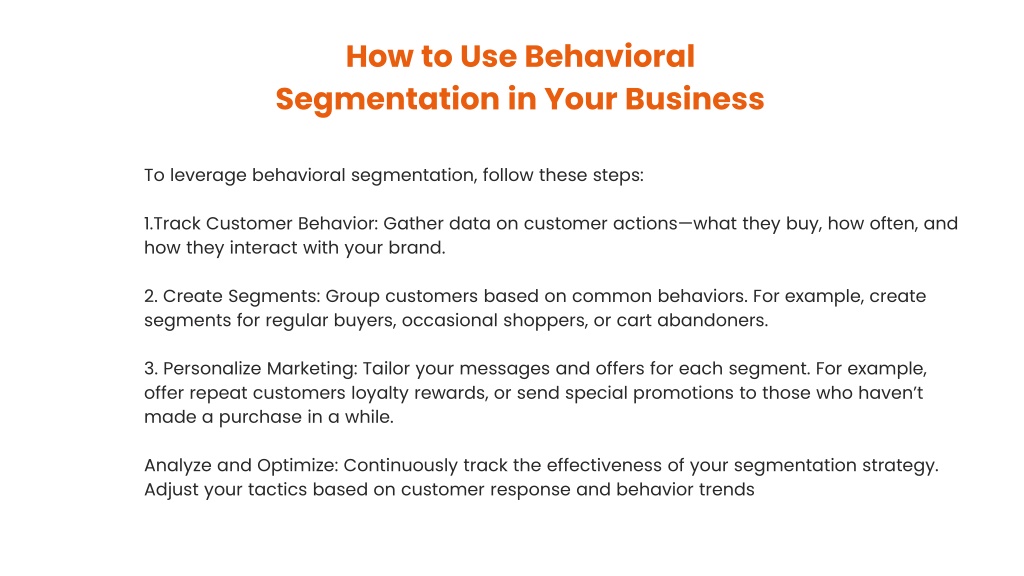 How to Use Behavioral Segmentation in Your Business

To leverage behavioral segmentation, follow these steps:

1.Track Customer Behavior: Gather data on customer actions—what they buy, how often, and how they interact with your brand.

2. Create Segments: Group customers based on common behaviors. For example, create segments for regular buyers, occasional shoppers, or cart abandoners.

3. Personalize Marketing: Tailor your messages and offers for each segment. For example, offer repeat customers loyalty rewards, or send special promotions to those who haven't made a purchase in a while.

Analyze and Optimize: Continuously track the effectiveness of your segmentation strategy. Adjust your tactics based on customer response and behavior trends